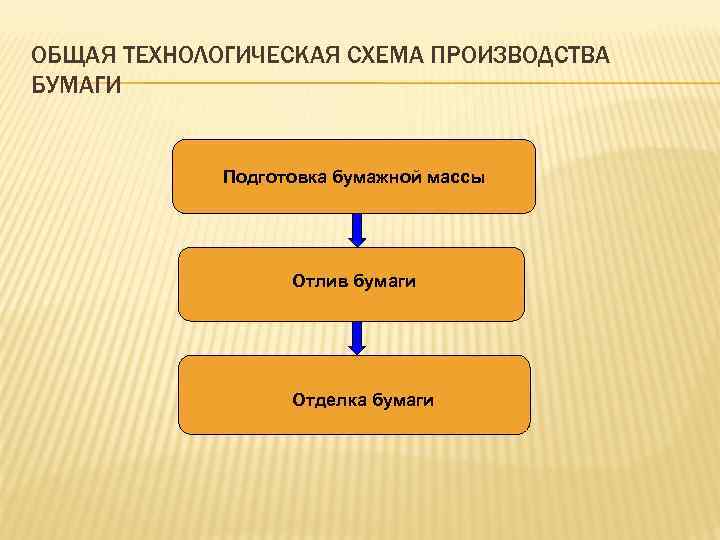 ОБЩАЯ ТЕХНОЛОГИЧЕСКАЯ СХЕМА ПРОИЗВОДСТВА БУМАГИ

Подготовка бумажной массы

Отлив бумаги

Отделка бумаги